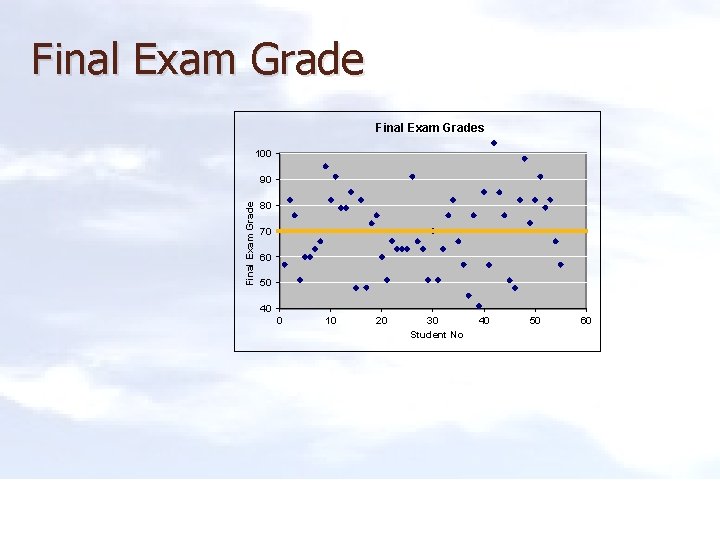 Final Exam Grade

Final Exam Grades

Final Exam Grade

100
90
80
70
60
50
40

0 10 20 30 40 50 60

Student No